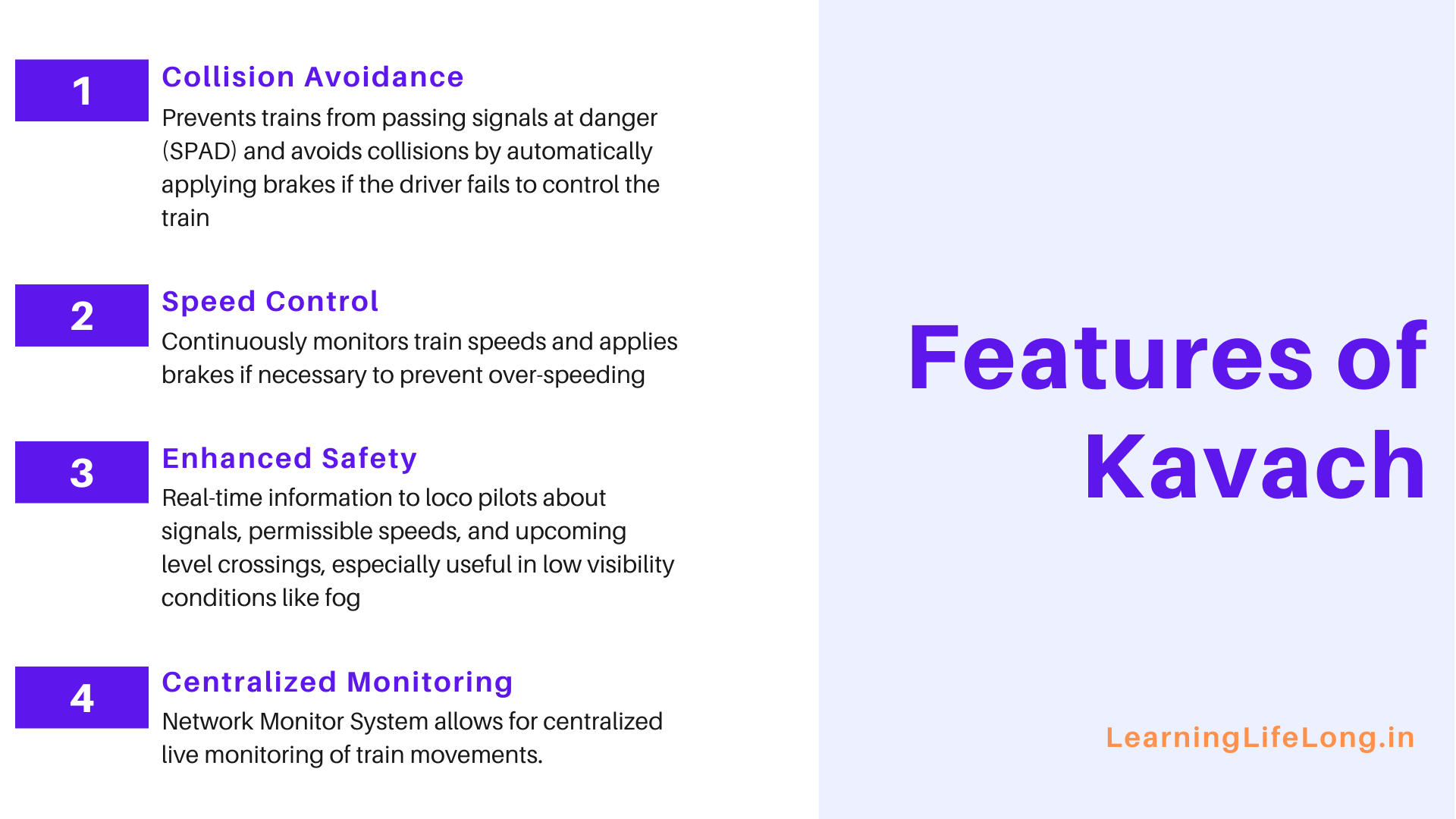 1

Collision Avoidance

Prevents trains from passing signals at danger (SPAD) and avoids collisions by automatically applying brakes if the driver fails to control the train

2

Speed Control

Continuously monitors train speeds and applies brakes if necessary to prevent over-speeding

3

Enhanced Safety

Real-time information to loco pilots about signals, permissible speeds, and upcoming level crossings, especially useful in low visibility conditions like fog

4

Centralized Monitoring

Network Monitor System allows for centralized live monitoring of train movements.

Features of Kavach

LearningLifeLong.in